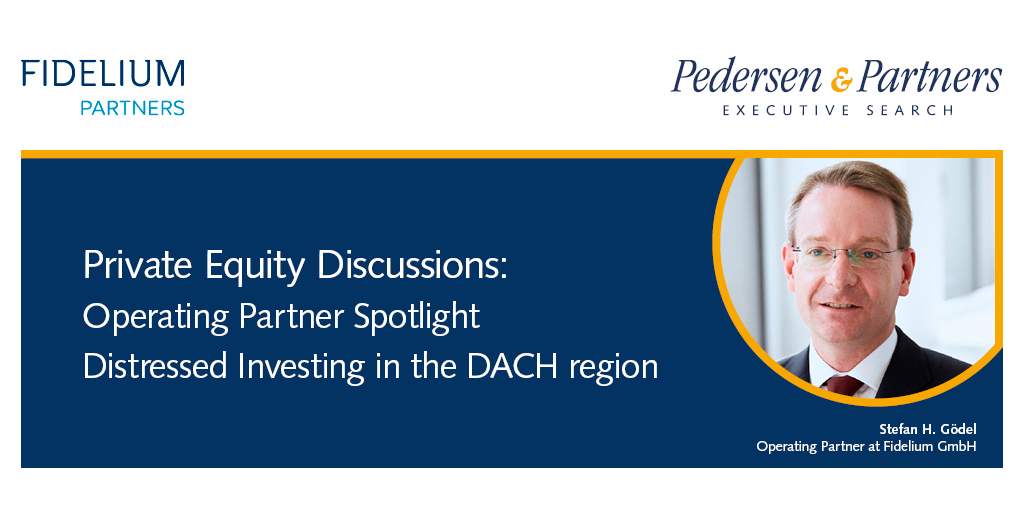 FIDELIUM
PARTNERS

Pedersen & Partners
EXECUTIVE SEARCH

Private Equity Discussions:
Operating Partner Spotlight
Distressed Investing in the DACH region

Stefan H. Gödel
Operating Partner at Fidelium GmbH